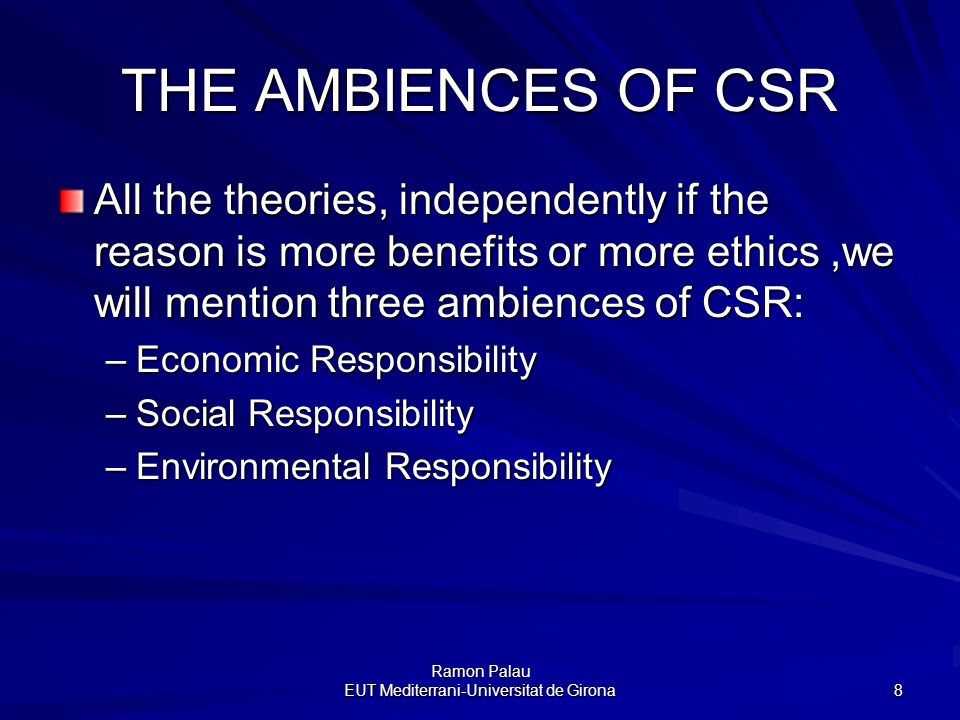 THE AMBIENCES OF CSR

All the theories, independently if the reason is more benefits or more ethics ,we will mention three ambiences of CSR:

– Economic Responsibility
– Social Responsibility
– Environmental Responsibility

Ramon Palau
EUT Mediterrani-Universitat de Girona

8